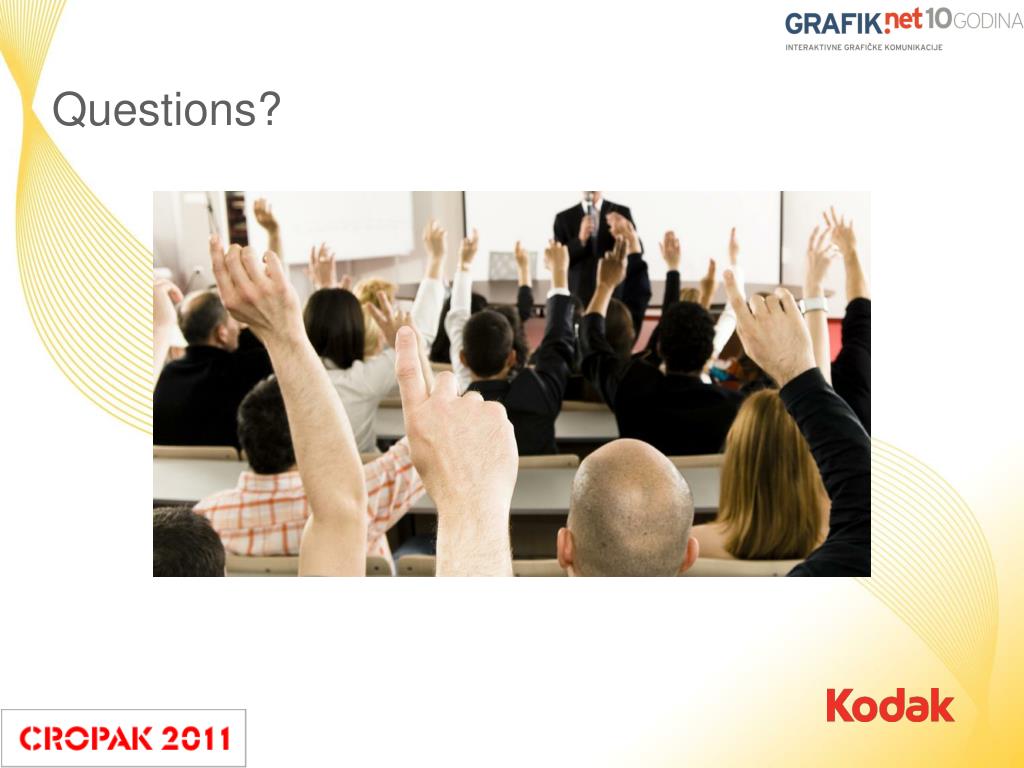 GRAFIK.net 10 GODINA
INTERAKTIVNE GRAFIČKE KOMUNIKACIJE

Questions?

CROPAK 2011

Kodak